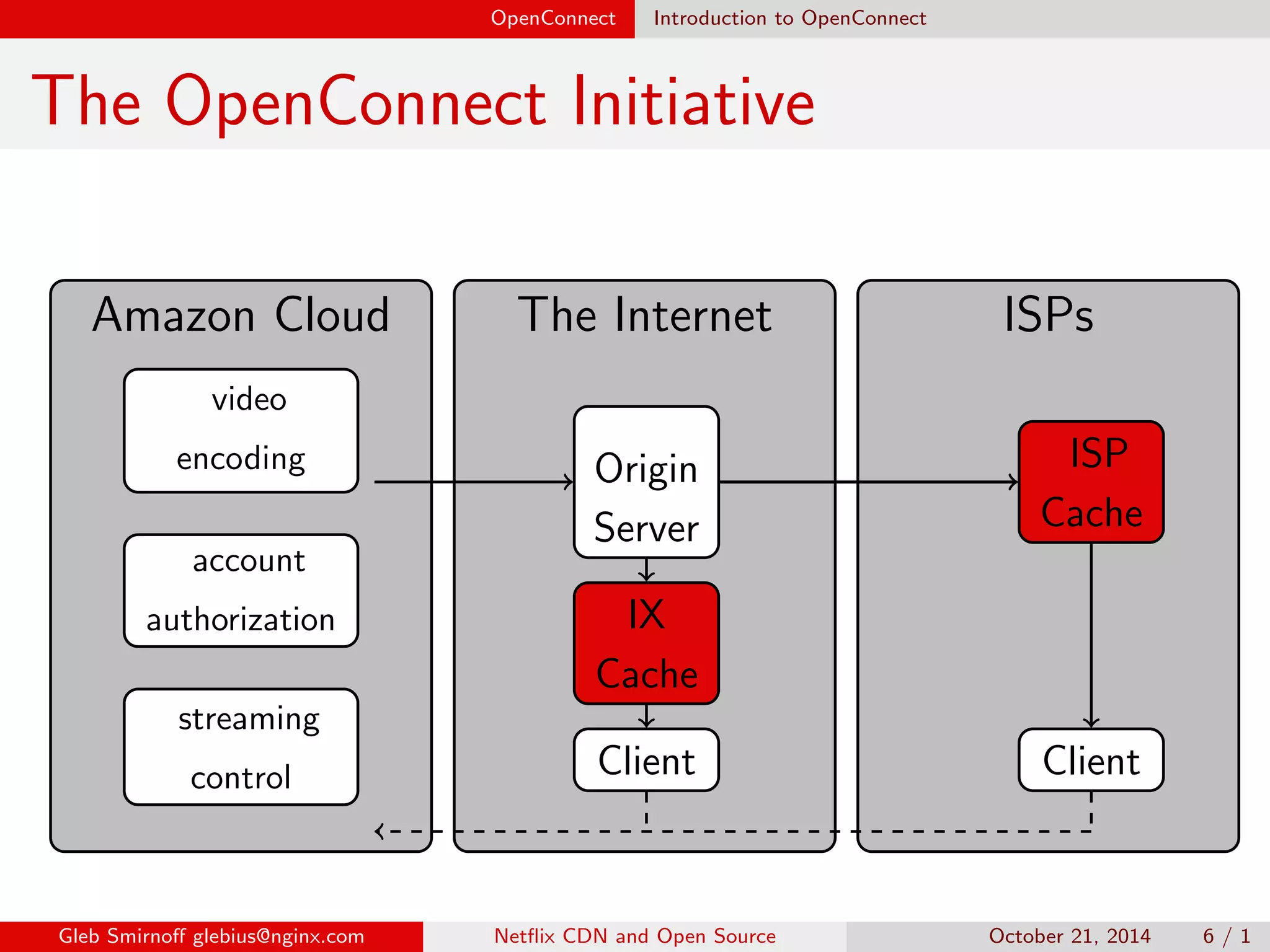 OpenConnect Introduction to OpenConnect

The OpenConnect Initiative

Amazon Cloud

video encoding

account authorization

streaming control

The Internet

Origin Server

IX Cache

Client

ISPs

ISP Cache

Client

Gleb Smirnoff glebius@nginx.com Netflix CDN and Open Source October 21, 2014 6 / 1